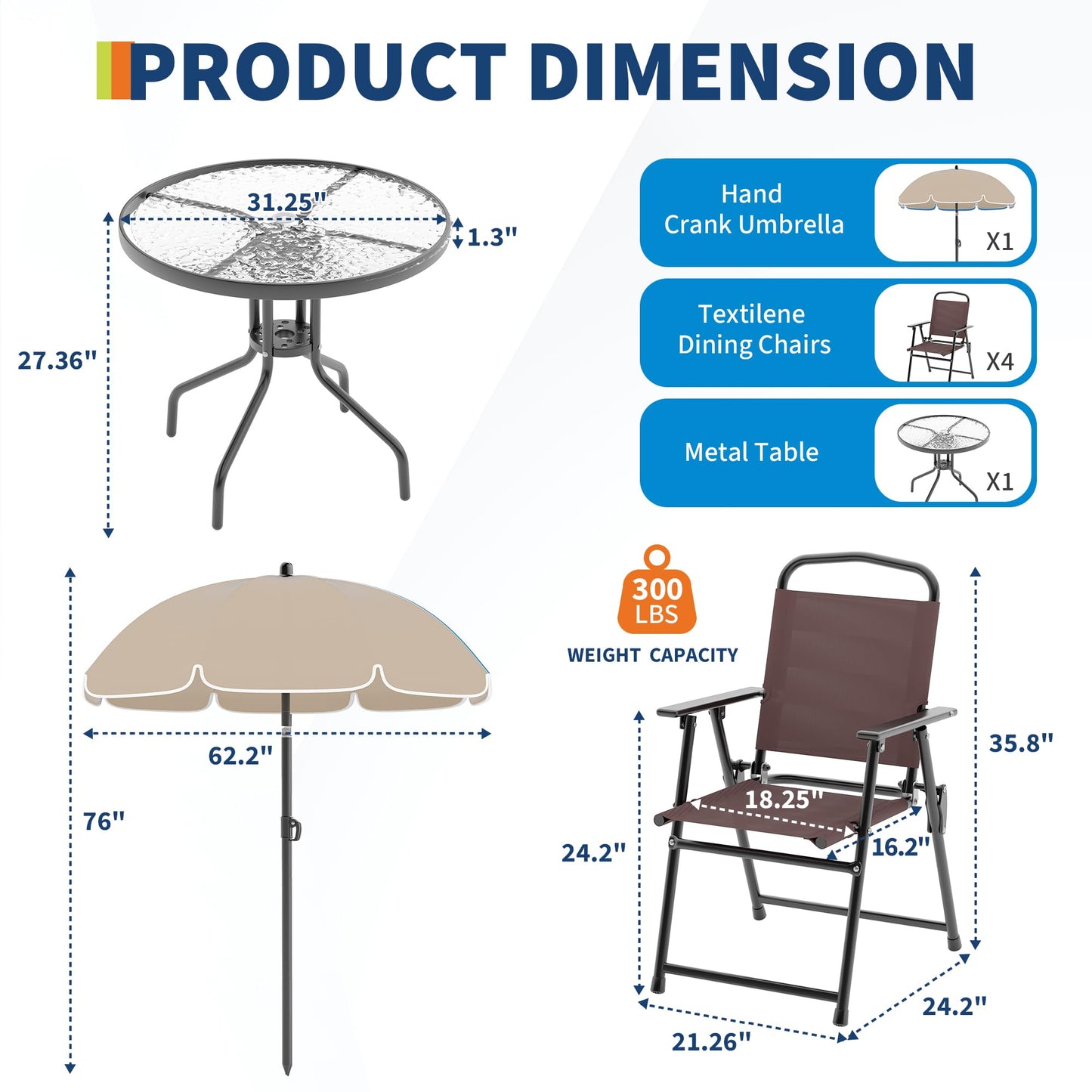 PRODUCT DIMENSION

31.25"
1.3"
27.36"

Hand Crank Umbrella
X1

Textilene Dining Chairs
X4

Metal Table
X1

300 LBS
WEIGHT CAPACITY

62.2"
76"

35.8"
18.25"
16.2"
24.2"
24.2"
21.26"